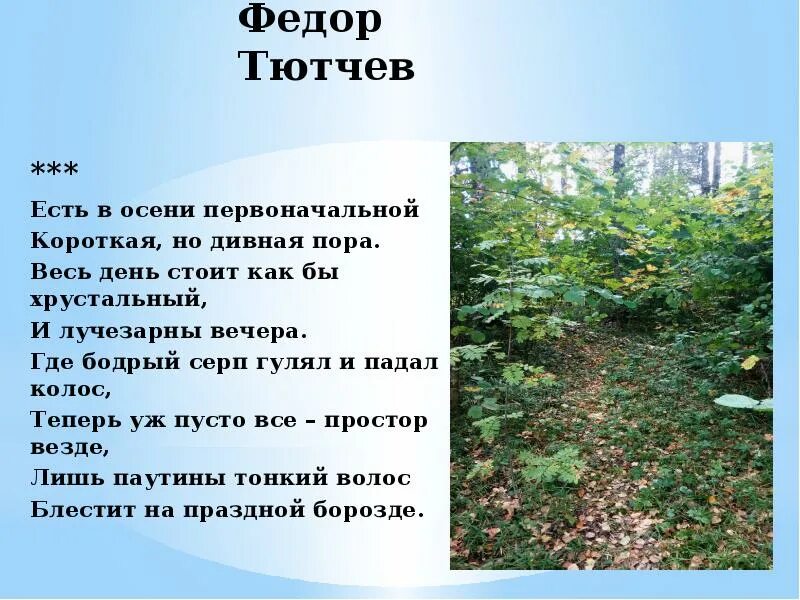 Федор Тютчев

***

Есть в осени первоначальной
Короткая, но дивная пора.
Весь день стоит как бы хрустальный,
И лучезарны вечера.
Где бодрый серп гулял и падал колос,
Теперь уж пусто все – простор везде,
Лишь паутины тонкий волос
Блестит на праздной борозде.